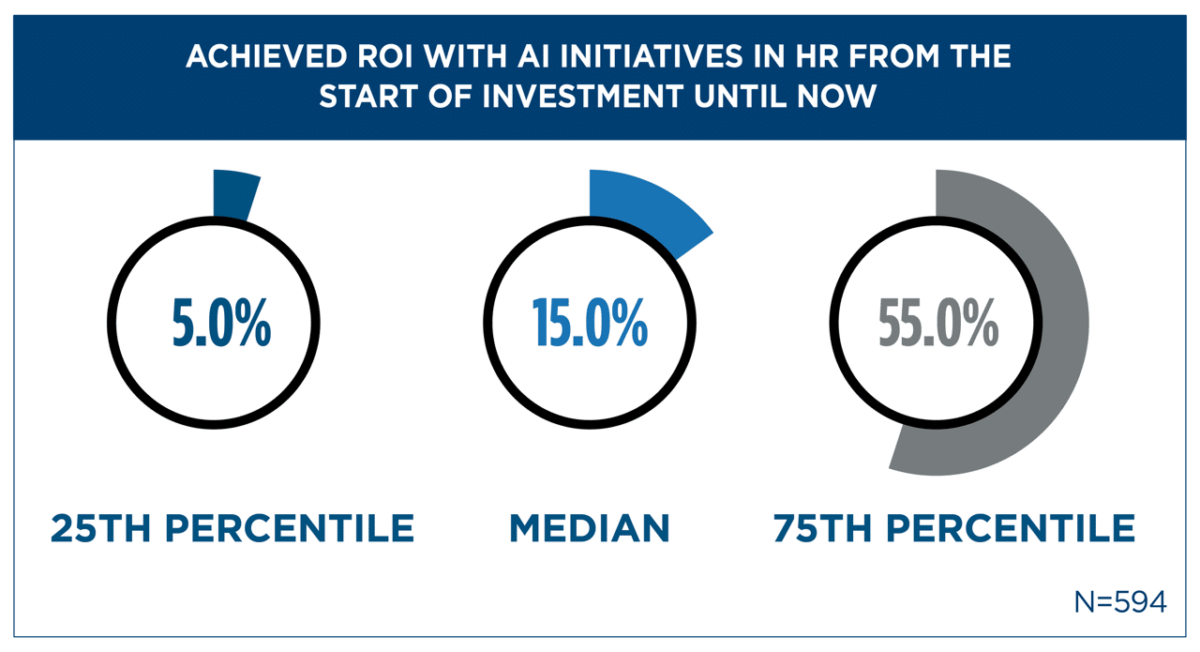 ACHIEVED ROI WITH AI INITIATIVES IN HR FROM THE START OF INVESTMENT UNTIL NOW

5.0%

15.0%

55.0%

25TH PERCENTILE

MEDIAN

75TH PERCENTILE

N=594